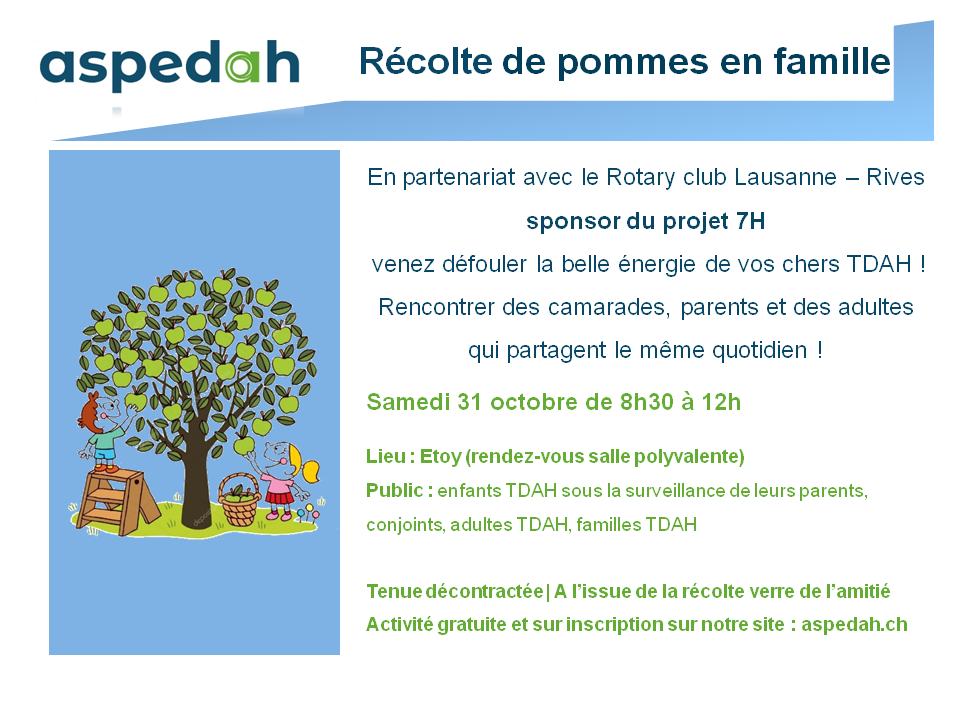 aspedah

Récolte de pommes en famille

En partenariat avec le Rotary club Lausanne – Rives
sponsor du projet 7H
venez défouler la belle énergie de vos chers TDAH !
Rencontrer des camarades, parents et des adultes qui partagent le même quotidien !

Samedi 31 octobre de 8h30 à 12h

Lieu : Etoy (rendez-vous salle polyvalente)
Public : enfants TDAH sous la surveillance de leurs parents, conjoints, adultes TDAH, familles TDAH

Tenue décontractée | A l'issue de la récolte verre de l'amitié
Activité gratuite et sur inscription sur notre site : aspedah.ch